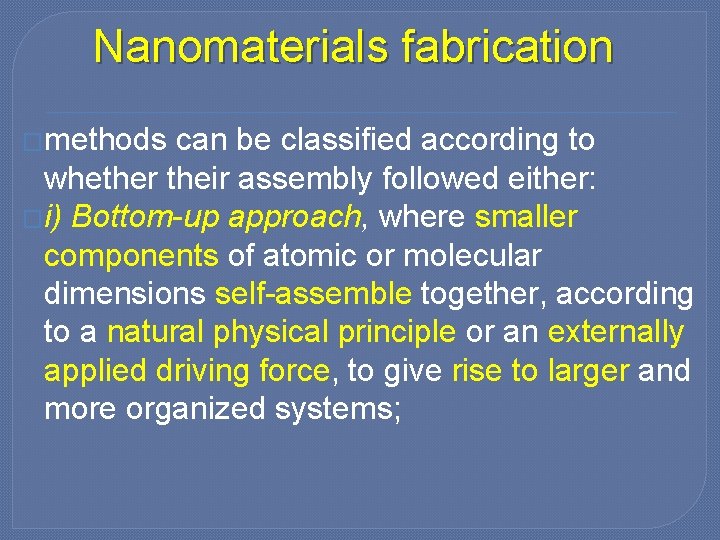 Nanomaterials fabrication

methods can be classified according to whether their assembly followed either:

i) Bottom-up approach, where smaller components of atomic or molecular dimensions self-assemble together, according to a natural physical principle or an externally applied driving force, to give rise to larger and more organized systems;